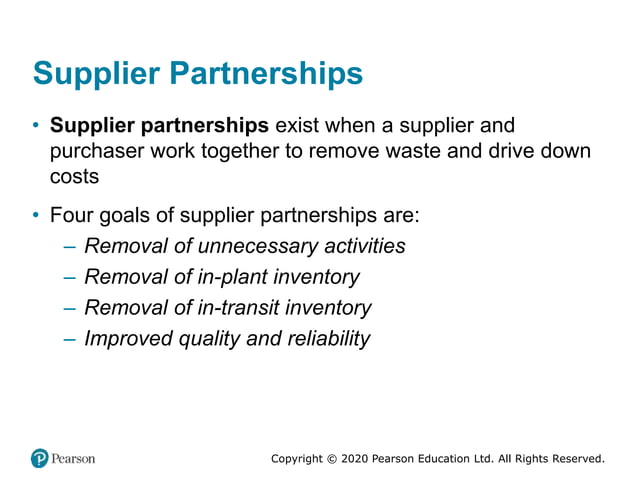 Supplier Partnerships

• Supplier partnerships exist when a supplier and purchaser work together to remove waste and drive down costs

• Four goals of supplier partnerships are:
– Removal of unnecessary activities
– Removal of in-plant inventory
– Removal of in-transit inventory
– Improved quality and reliability

Pearson

Copyright © 2020 Pearson Education Ltd. All Rights Reserved.